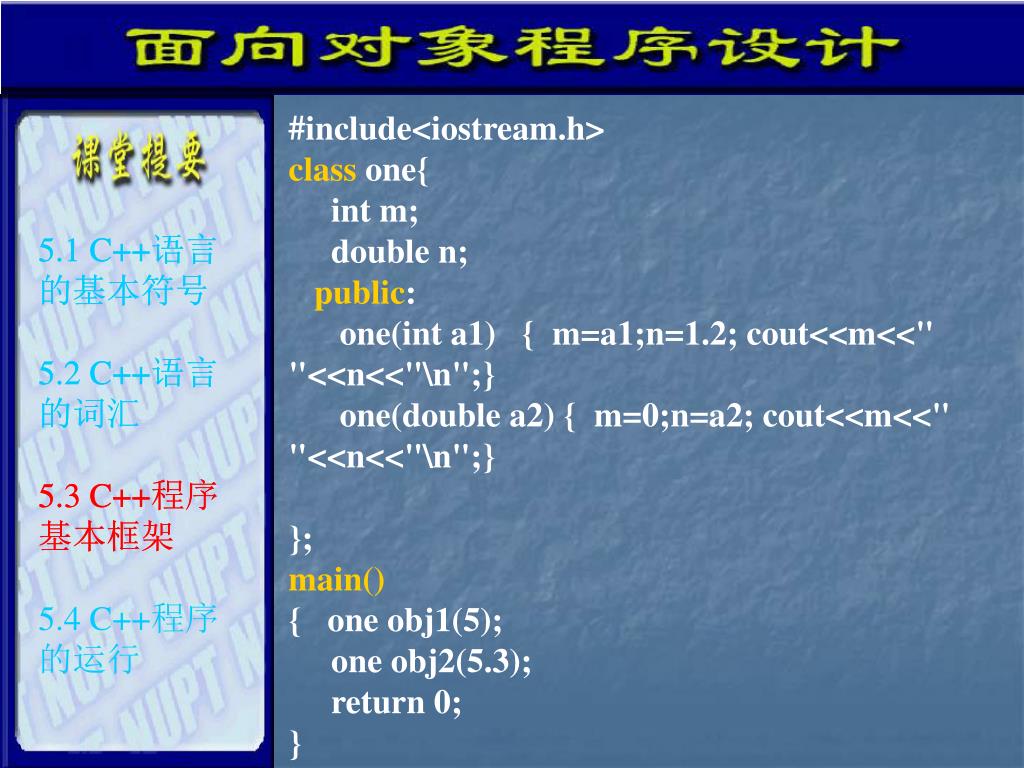 面向对象程序设计

课堂提要

5.1 C++语言的基本符号

5.2 C++语言的词汇

5.3 C++程序基本框架

5.4 C++程序的运行

#include<iostream.h>
class one{
int m;
double n;
public:
one(int a1) { m=a1;n=1.2; cout<<m<<" "<<n<<"\n";}
one(double a2) { m=0;n=a2; cout<<m<<" "<<n<<"\n";}

};
main()
{ one obj1(5);
one obj2(5.3);
return 0;
}